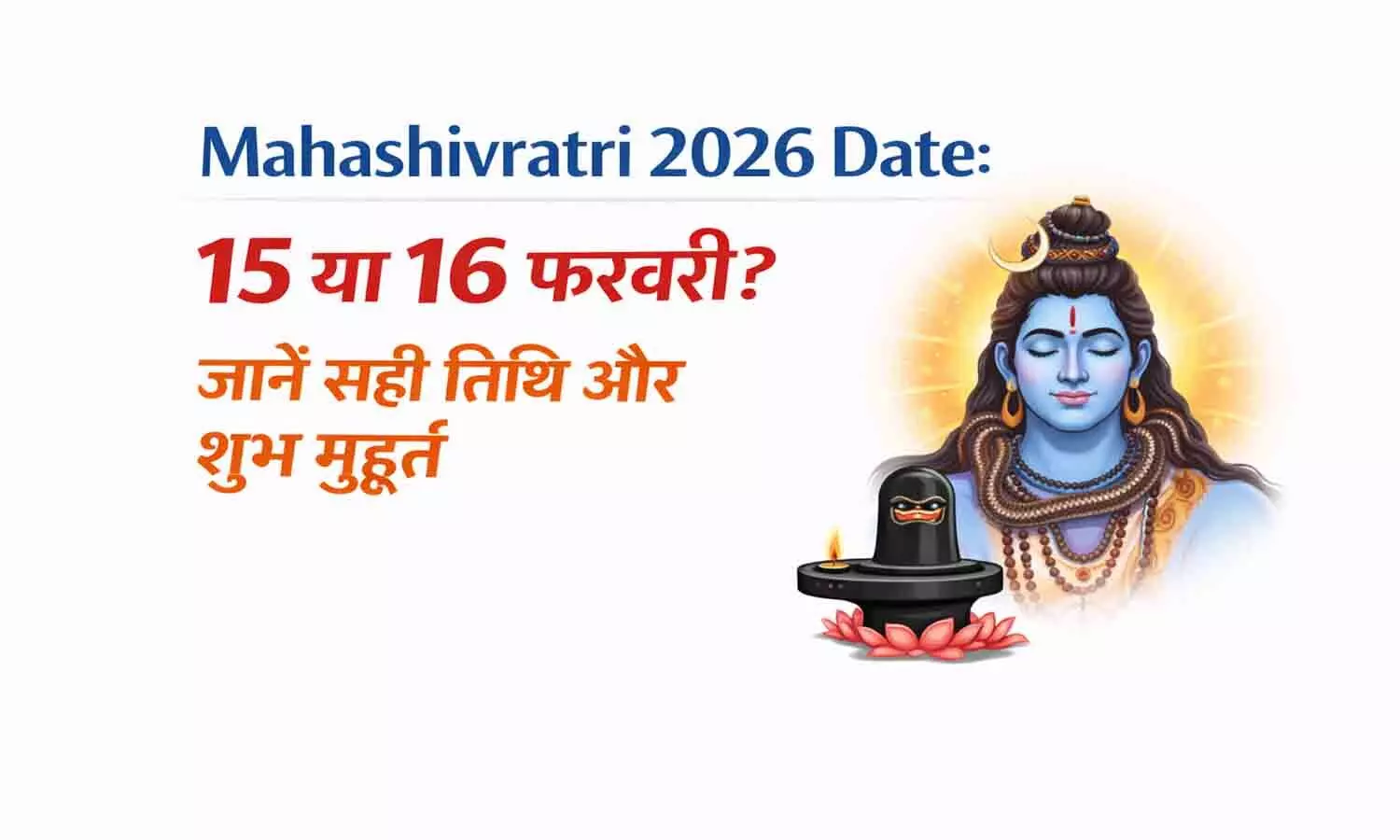 Mahashivratri 2026 Date:

15 या 16 फरवरी?

जानें सही तिथि और शुभ मुहूर्त